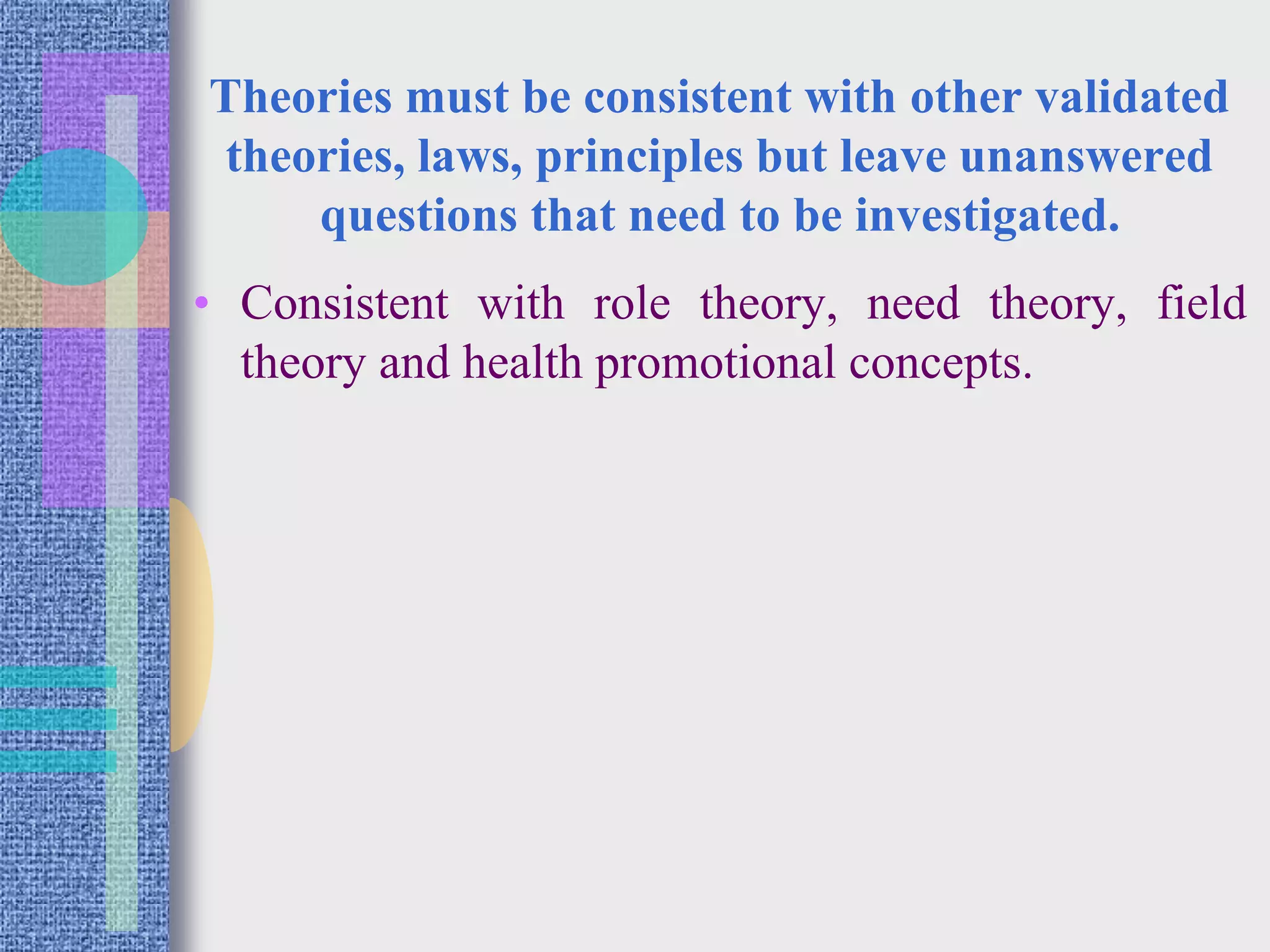 Theories must be consistent with other validated theories, laws, principles but leave unanswered questions that need to be investigated.

• Consistent with role theory, need theory, field theory and health promotional concepts.